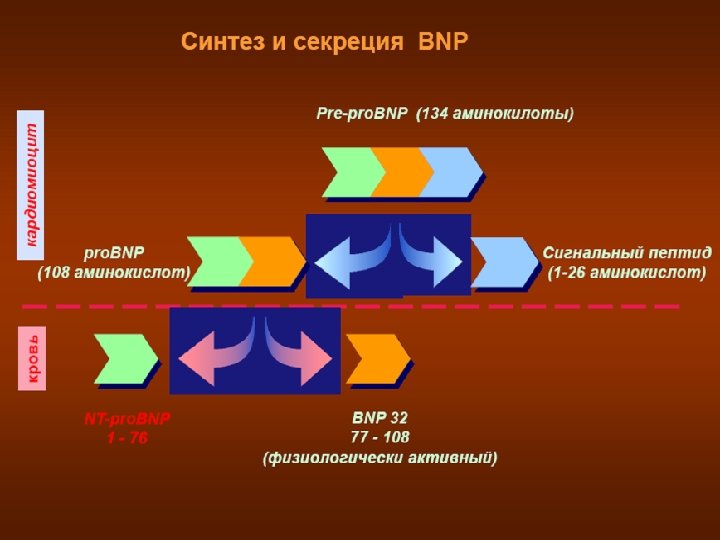 Синтез и секреция BNP

кардиомиоцит

Pre-proBNP (134 аминокилоты)

proBNP
(108 аминокислот)

Сигнальный пептид
(1-26 аминокислот)

кровь

NT-proBNP
1 - 76

BNP 32
77 - 108
(физиологически активный)